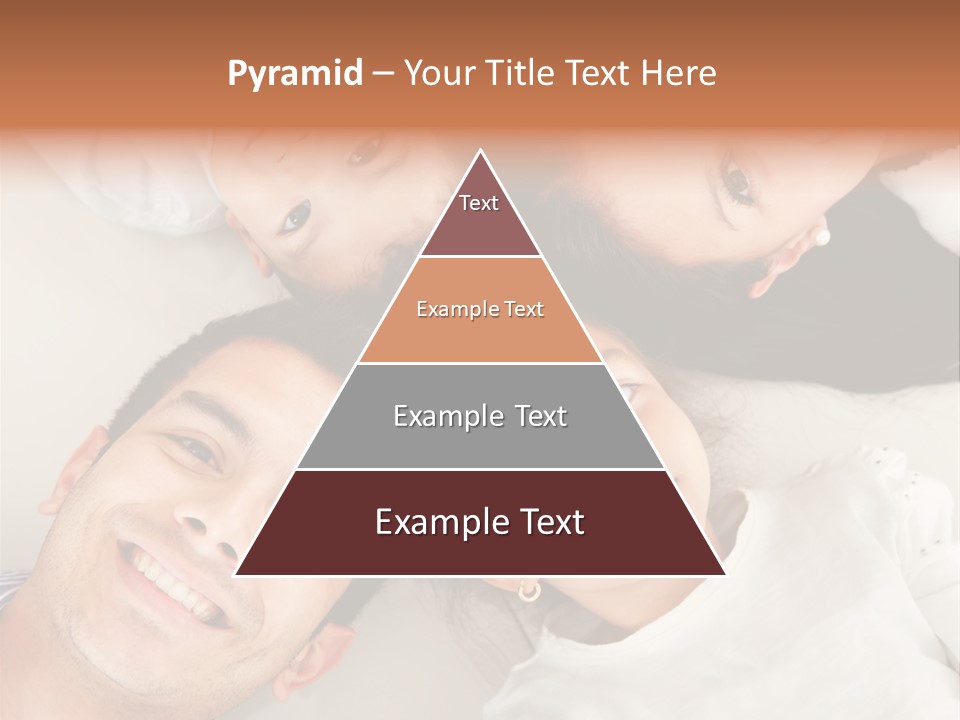 Pyramid – Your Title Text Here

Text

Example Text

Example Text

Example Text